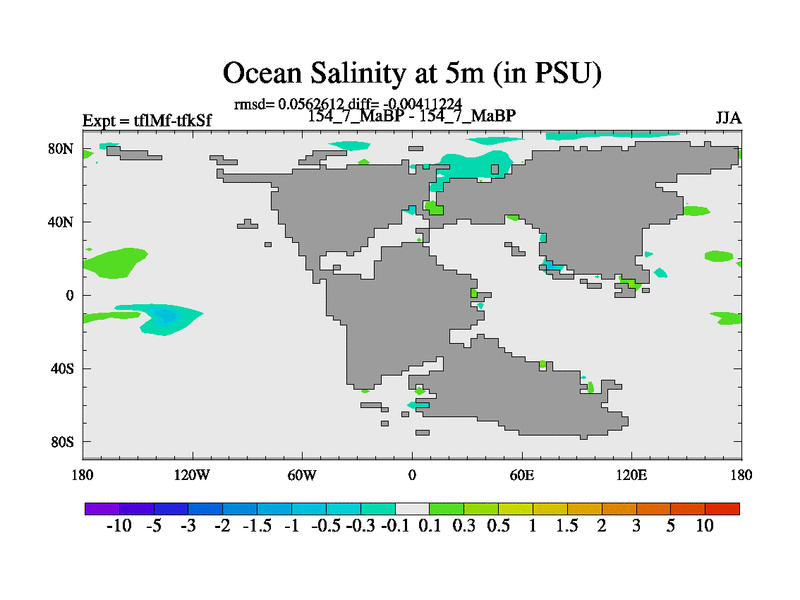 Ocean Salinity at 5m (in PSU)

rmsd= 0.0562612 diff= -0.00411224

Expt = tflMf-tfkSf

154_7_MaBP - 154_7_MaBP

JJA

80N
40N
0
40S
80S

180 120W 60W 0 60E 120E 180

-10 -5 -3 -2 -1.5 -1 -0.5 -0.3 -0.1 0.1 0.3 0.5 1 1.5 2 3 5 10